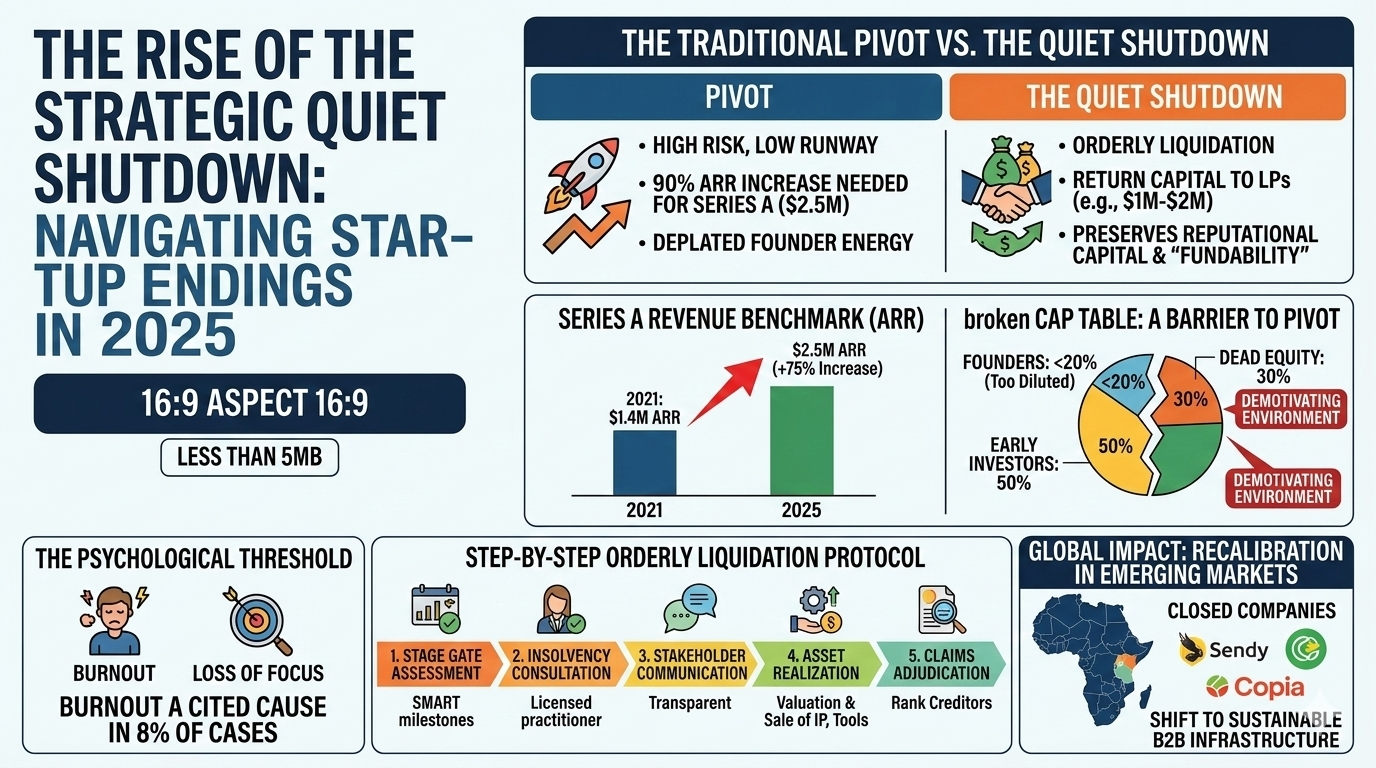 THE RISE OF THE STRATEGIC QUIET SHUTDOWN: NAVIGATING STAR-TUP ENDINGS IN 2025

16:9 ASPECT 16:9

LESS THAN 5MB

THE TRADITIONAL PIVOT VS. THE QUIET SHUTDOWN

PIVOT

• HIGH RISK, LOW RUNWAY
• 90% ARR INCREASE NEEDED FOR SERIES A ($2.5M)
• DEPLATED FOUNDER ENERGY

THE QUIET SHUTDOWN

• ORDERLY LIQUIDATION
• RETURN CAPITAL TO LPs (e.g., $1M-$2M)
• PRESERVES REPUTATIONAL CAPITAL & "FUNDABILITY"

SERIES A REVENUE BENCHMARK (ARR)

2021: $1.4M ARR

$2.5M ARR (+75% Increase)

2021

2025

broken CAP TABLE: A BARRIER TO PIVOT

FOUNDERS: <20% (Too Diluted)

<20%

DEAD EQUITY: 30%

30%

DEMOTIVATING ENVIRONMENT

EARLY INVESTORS: 50%

50%

DEMOTIVATING ENVIRONMENT

THE PSYCHOLOGICAL THRESHOLD

BURNOUT

LOSS OF FOCUS

BURNOUT A CITED CAUSE IN 8% OF CASES

STEP-BY-STEP ORDERLY LIQUIDATION PROTOCOL

1. STAGE GATE ASSESSMENT
SMART milestones

2. INSOLVENCY CONSULTATION
Licensed practitioner

3. STAKEHOLDER COMMUNICATION
Transparent

4. ASSET REALIZATION
Valuation & Sale of IP, Tools

5. CLAIMS ADJUDICATION
Rank Creditors

GLOBAL IMPACT: RECALIBRATION IN EMERGING MARKETS

CLOSED COMPANIES

Sendy

Copia

SHIFT TO SUSTAINABLE B2B INFRASTRUCTURE